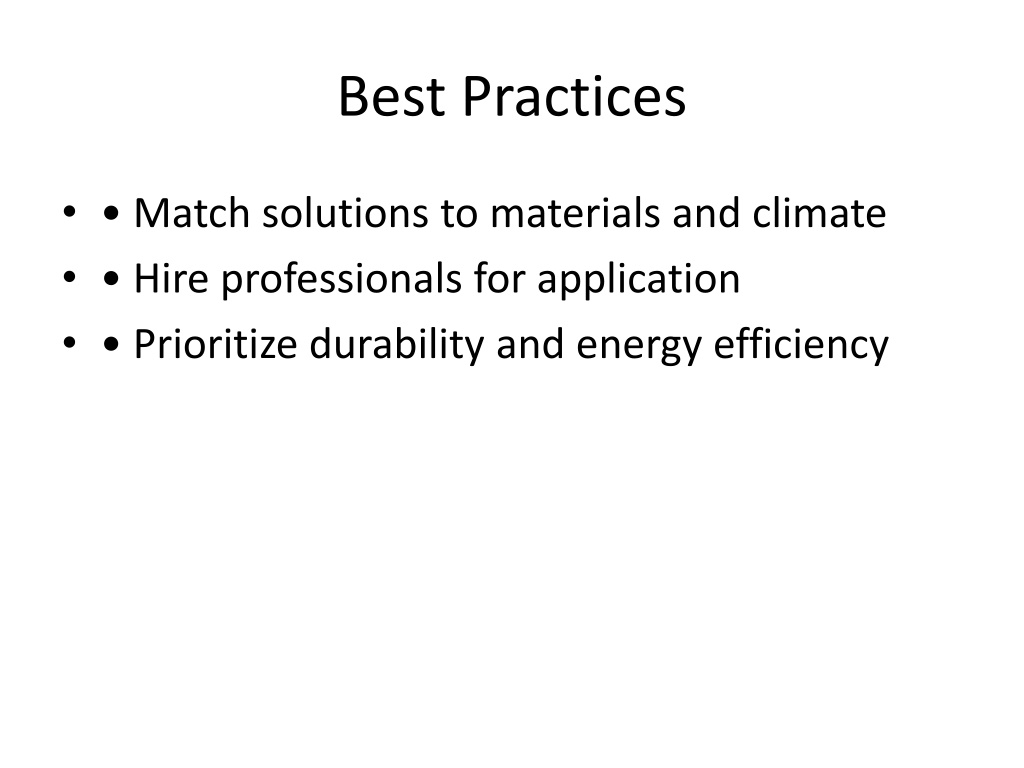 Best Practices

• • Match solutions to materials and climate
• • Hire professionals for application
• • Prioritize durability and energy efficiency